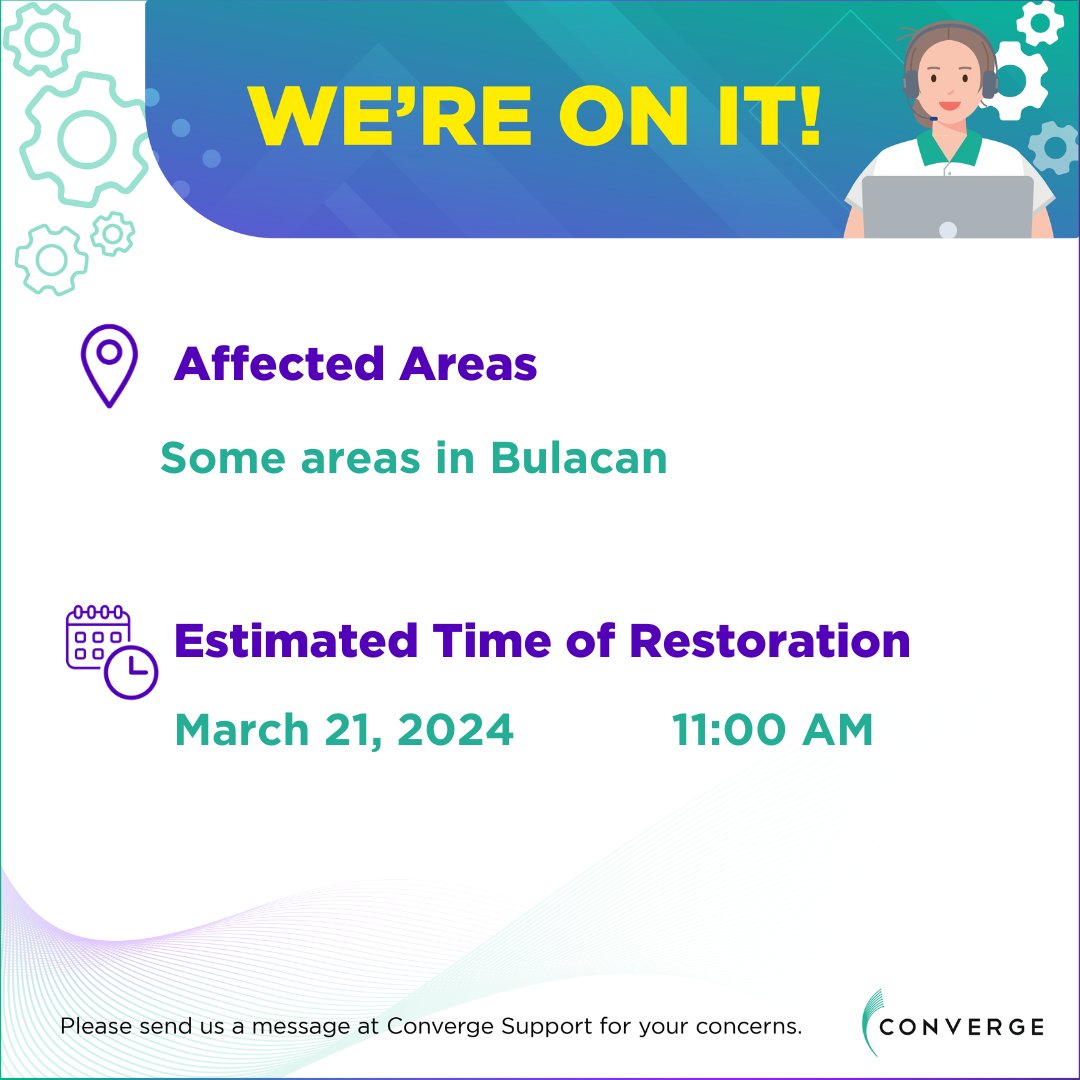 WE'RE ON IT!

Affected Areas

Some areas in Bulacan

Estimated Time of Restoration

March 21, 2024 11:00 AM

Please send us a message at Converge Support for your concerns.

CONVERGE